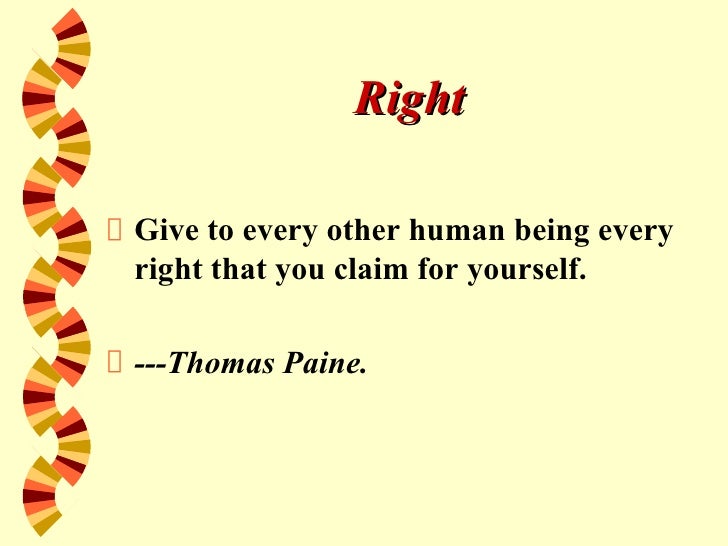 Right

Give to every other human being every right that you claim for yourself.

---Thomas Paine.